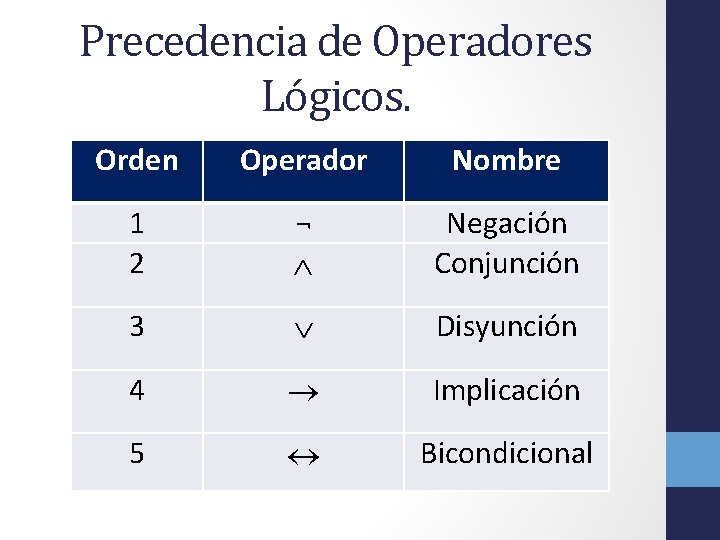 Precedencia de Operadores Lógicos.

| Orden | Operador | Nombre |
|---|---|---|
| 1 | $\neg$ | Negación |
| 2 | $\wedge$ | Conjunción |
| 3 | $\vee$ | Disyunción |
| 4 | $\rightarrow$ | Implicación |
| 5 | $\leftrightarrow$ | Bicondicional |